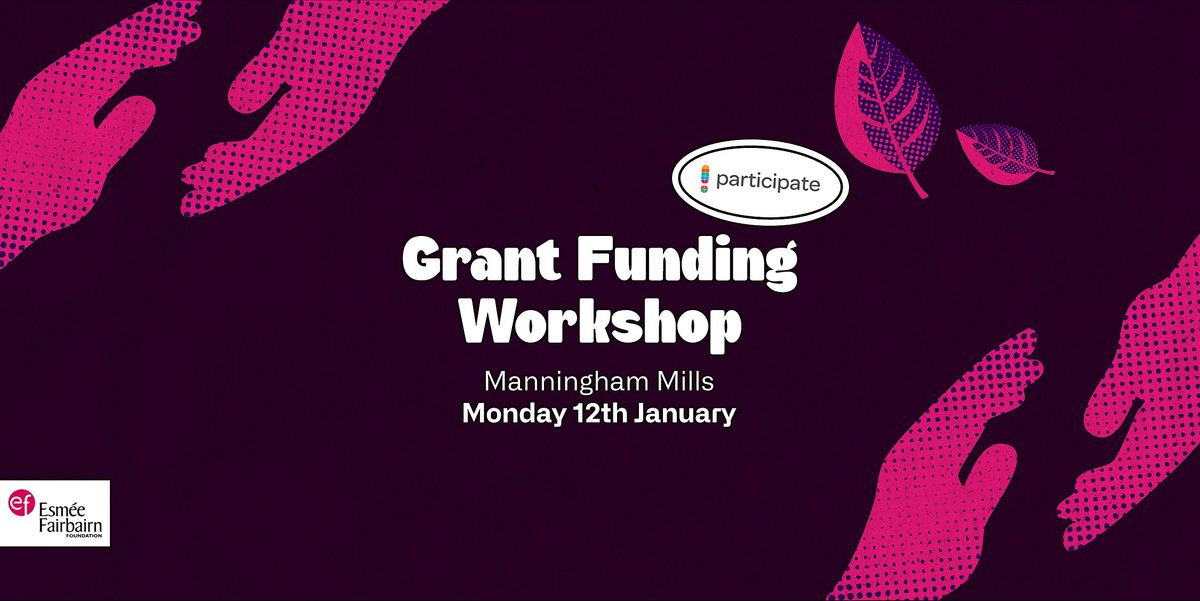 participate

Grant Funding Workshop

Manningham Mills
Monday 12th January

ef Esmée Fairbairn FOUNDATION